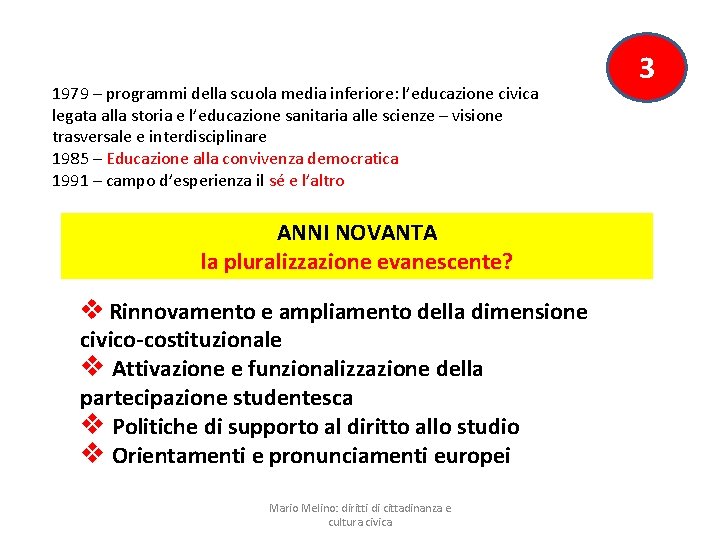 3

1979 – programmi della scuola media inferiore: l'educazione civica legata alla storia e l'educazione sanitaria alle scienze – visione trasversale e interdisciplinare
1985 – Educazione alla convivenza democratica
1991 – campo d'esperienza il sé e l'altro

ANNI NOVANTA
la pluralizzazione evanescente?

❖ Rinnovamento e ampliamento della dimensione civico-costituzionale
❖ Attivazione e funzionalizzazione della partecipazione studentesca
❖ Politiche di supporto al diritto allo studio
❖ Orientamenti e pronunciamenti europei

Mario Melino: diritti di cittadinanza e cultura civica